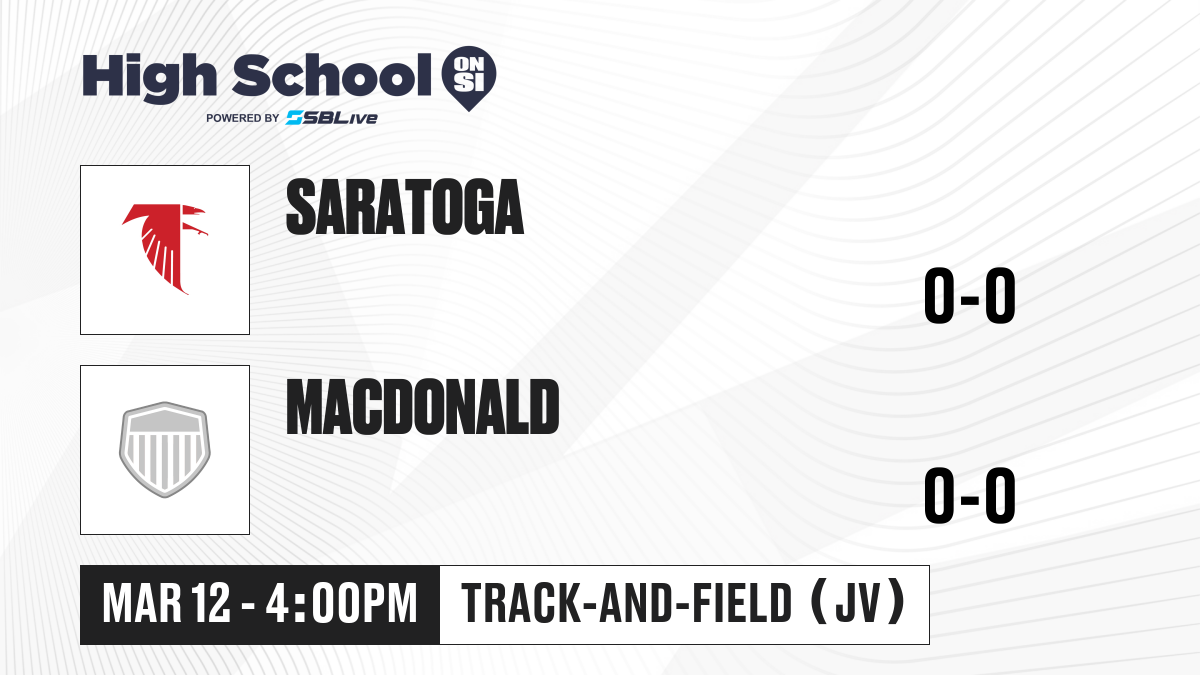 High School ON SI
POWERED BY SBLive

SARATOGA

0-0

MACDONALD

0-0

MAR 12 - 4:00PM

TRACK-AND-FIELD (JV)